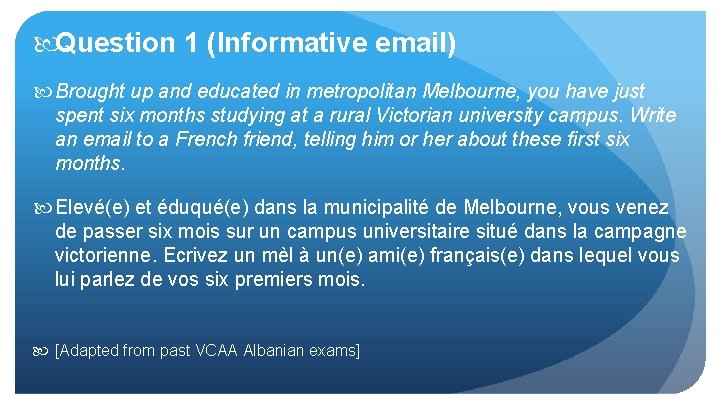 Question 1 (Informative email)

Brought up and educated in metropolitan Melbourne, you have just spent six months studying at a rural Victorian university campus. Write an email to a French friend, telling him or her about these first six months.

Elevé(e) et éduqué(e) dans la municipalité de Melbourne, vous venez de passer six mois sur un campus universitaire situé dans la campagne victorienne. Ecrivez un mèl à un(e) ami(e) français(e) dans lequel vous lui parlez de vos six premiers mois.

[Adapted from past VCAA Albanian exams]